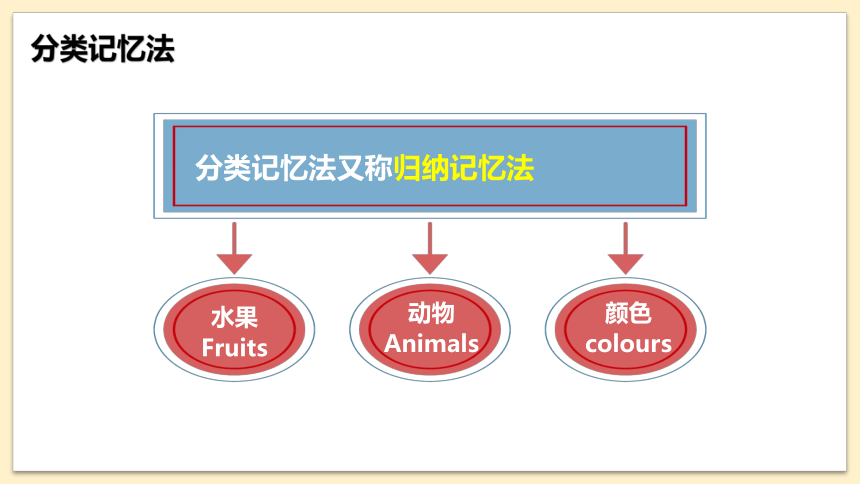 分类记忆法

分类记忆法又称归纳记忆法

水果
Fruits

动物
Animals

颜色
colours